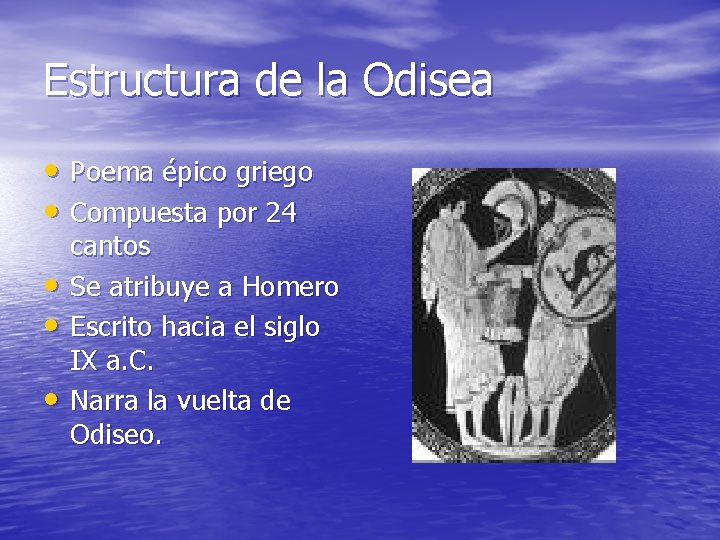 Estructura de la Odisea

• Poema épico griego
• Compuesta por 24 cantos
• Se atribuye a Homero
• Escrito hacia el siglo IX a.C.
• Narra la vuelta de Odiseo.